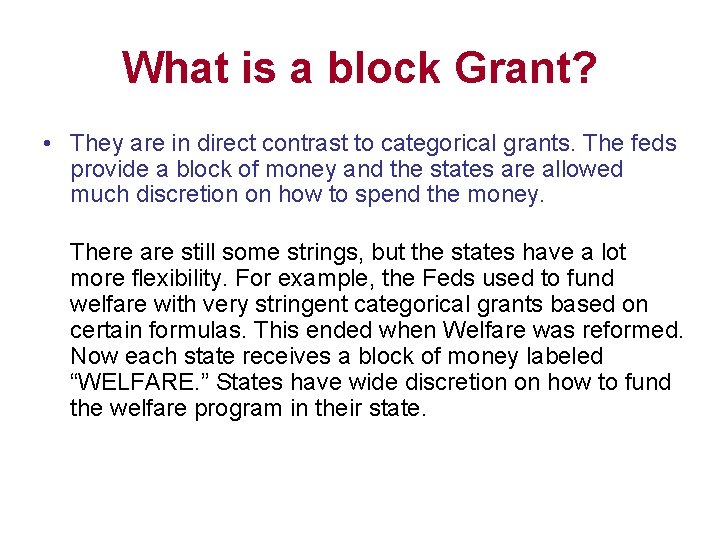 What is a block Grant?

• They are in direct contrast to categorical grants. The feds provide a block of money and the states are allowed much discretion on how to spend the money.

There are still some strings, but the states have a lot more flexibility. For example, the Feds used to fund welfare with very stringent categorical grants based on certain formulas. This ended when Welfare was reformed. Now each state receives a block of money labeled “WELFARE.” States have wide discretion on how to fund the welfare program in their state.